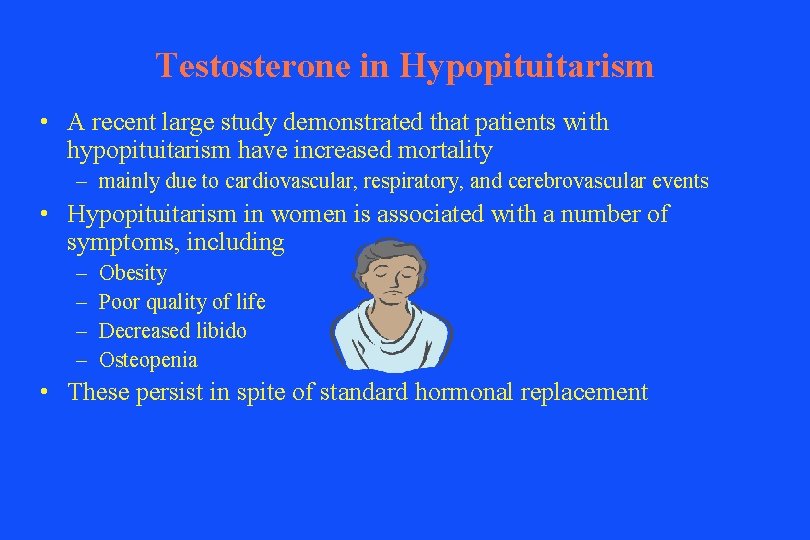 Testosterone in Hypopituitarism

• A recent large study demonstrated that patients with hypopituitarism have increased mortality
– mainly due to cardiovascular, respiratory, and cerebrovascular events

• Hypopituitarism in women is associated with a number of symptoms, including
– Obesity
– Poor quality of life
– Decreased libido
– Osteopenia

• These persist in spite of standard hormonal replacement